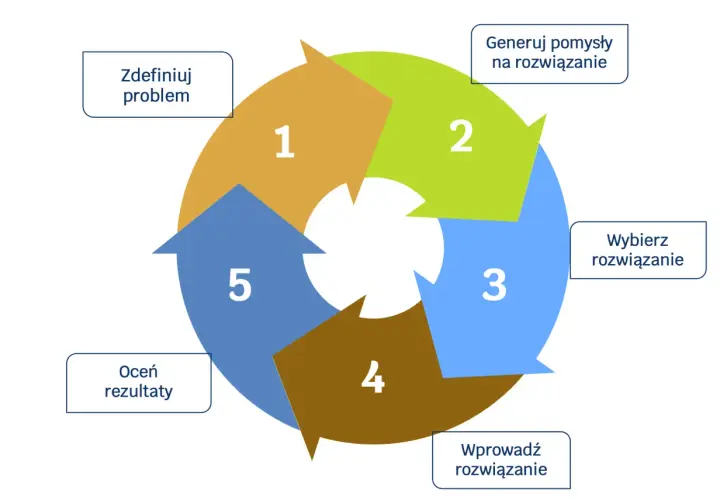 Zdefiniuj problem

1

Generuj pomysły na rozwiązanie

2

Wybierz rozwiązanie

3

Wprowadź rozwiązanie

4

Oceń rezultaty

5